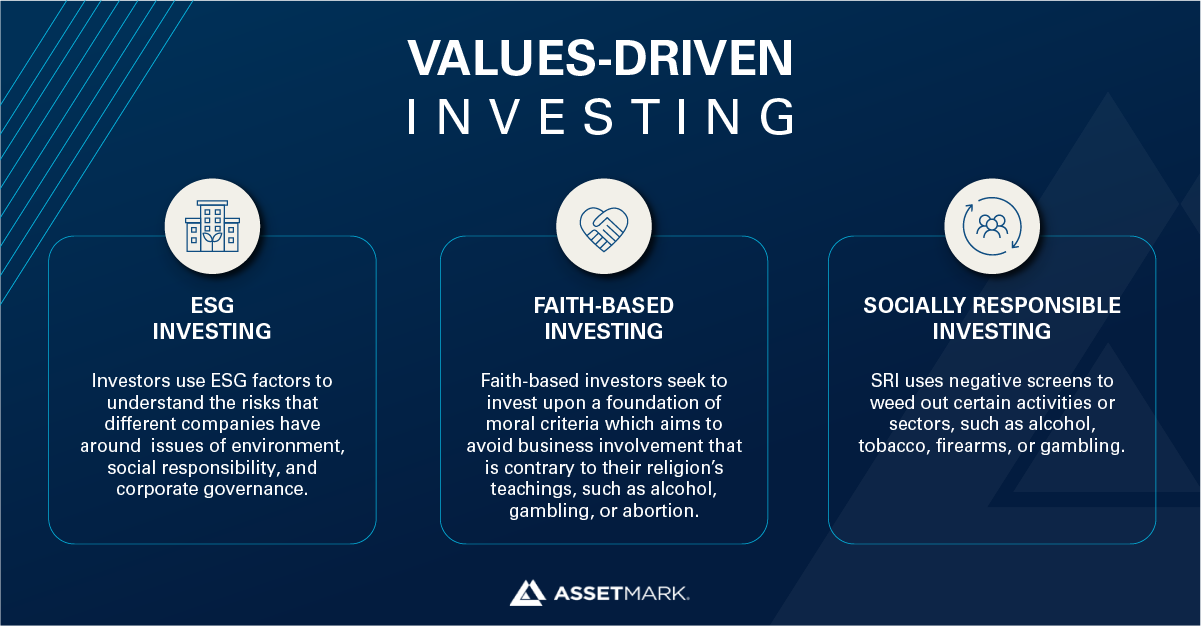 VALUES-DRIVEN INVESTING

ESG INVESTING

Investors use ESG factors to understand the risks that different companies have around issues of environment, social responsibility, and corporate governance.

FAITH-BASED INVESTING

Faith-based investors seek to invest upon a foundation of moral criteria which aims to avoid business involvement that is contrary to their religion's teachings, such as alcohol, gambling, or abortion.

SOCIALLY RESPONSIBLE INVESTING

SRI uses negative screens to weed out certain activities or sectors, such as alcohol, tobacco, firearms, or gambling.

ASSETMARK.